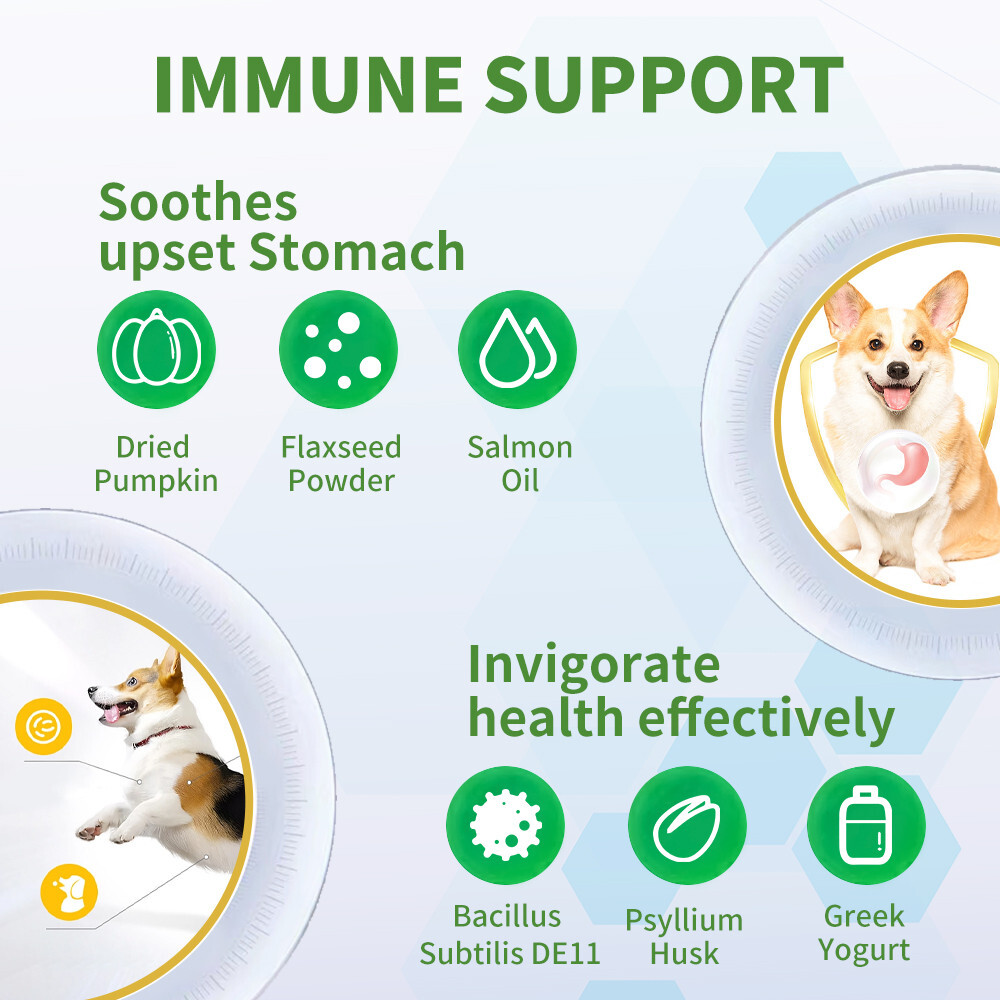 IMMUNE SUPPORT

Soothes upset Stomach

Dried Pumpkin

Flaxseed Powder

Salmon Oil

Invigorate health effectively

Bacillus Subtilis DE11

Psyllium Husk

Greek Yogurt